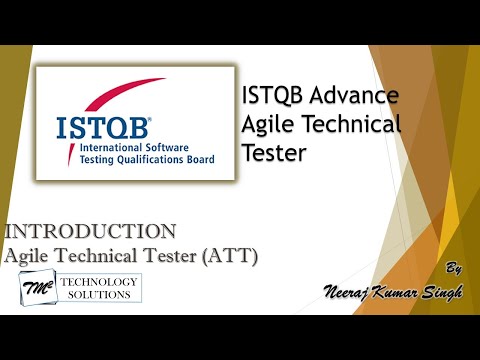 ISTQB®
International Software
Testing Qualifications Board

ISTQB Advance Agile Technical Tester

INTRODUCTION
Agile Technical Tester (ATT)

TM²
TECHNOLOGY SOLUTIONS

By
Neeraj Kumar Singh